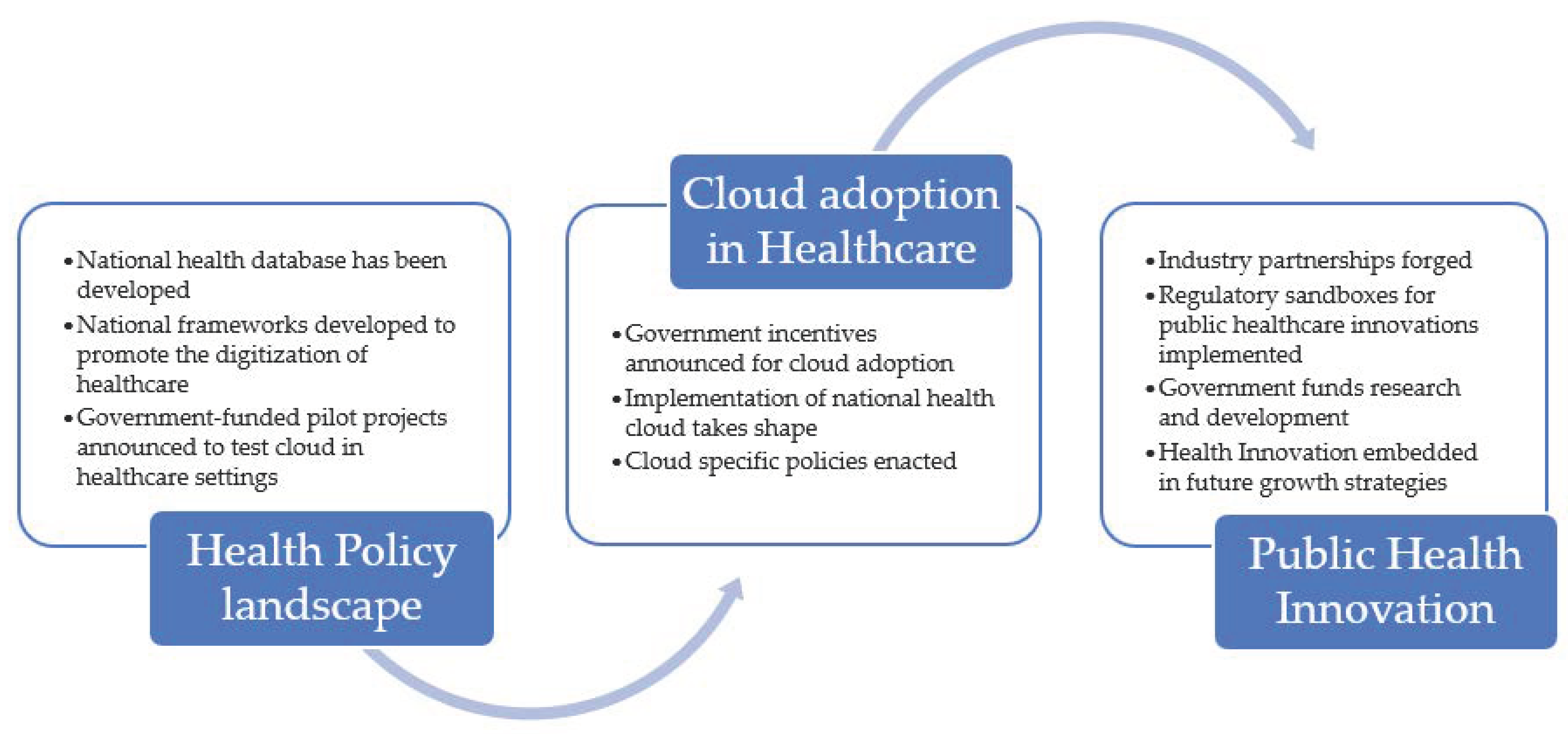 • National health database has been developed
• National frameworks developed to promote the digitization of healthcare
• Government-funded pilot projects announced to test cloud in healthcare settings

Health Policy landscape

Cloud adoption in Healthcare

• Government incentives announced for cloud adoption
• Implementation of national health cloud takes shape
• Cloud specific policies enacted

• Industry partnerships forged
• Regulatory sandboxes for public healthcare innovations implemented
• Government funds research and development
• Health Innovation embedded in future growth strategies

Public Health Innovation